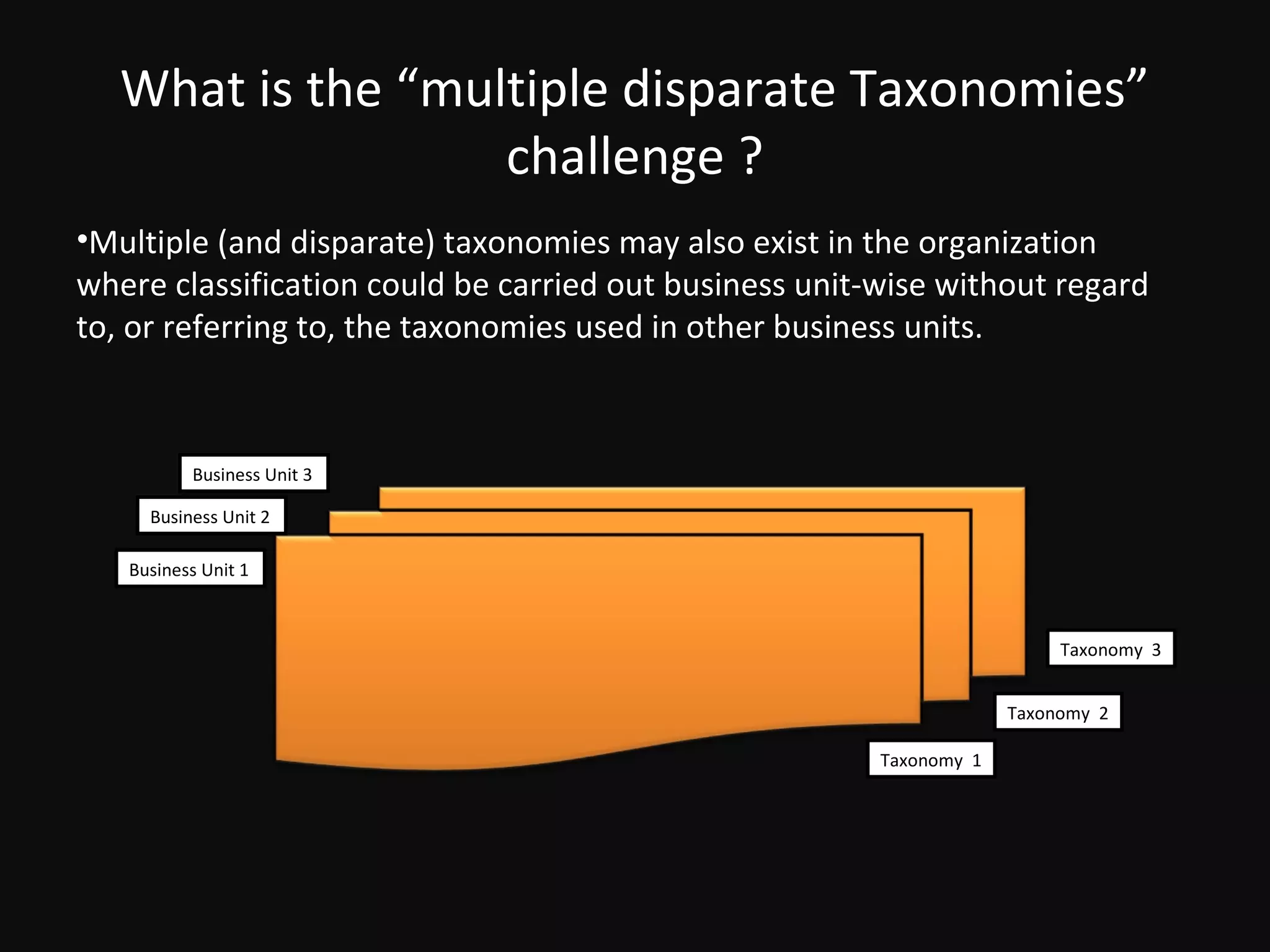 What is the “multiple disparate Taxonomies” challenge ?

•Multiple (and disparate) taxonomies may also exist in the organization where classification could be carried out business unit-wise without regard to, or referring to, the taxonomies used in other business units.

Business Unit 3

Business Unit 2

Business Unit 1

Taxonomy 3

Taxonomy 2

Taxonomy 1